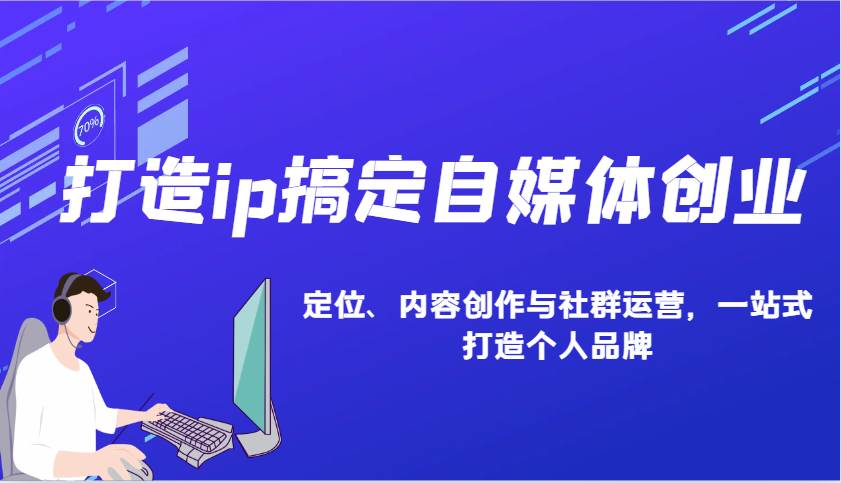 70%

打造ip搞定自媒体创业

定位、内容创作与社群运营，一站式打造个人品牌